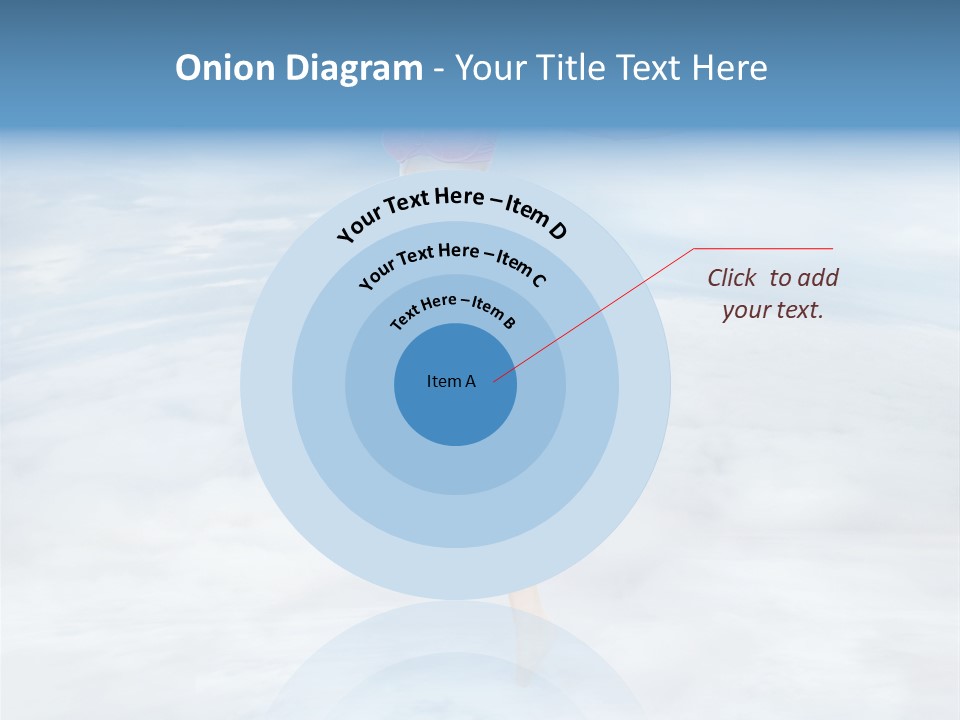 Onion Diagram - Your Title Text Here

Your Text Here – Item D

Your Text Here – Item C

Text Here – Item B

Item A

Click to add your text.